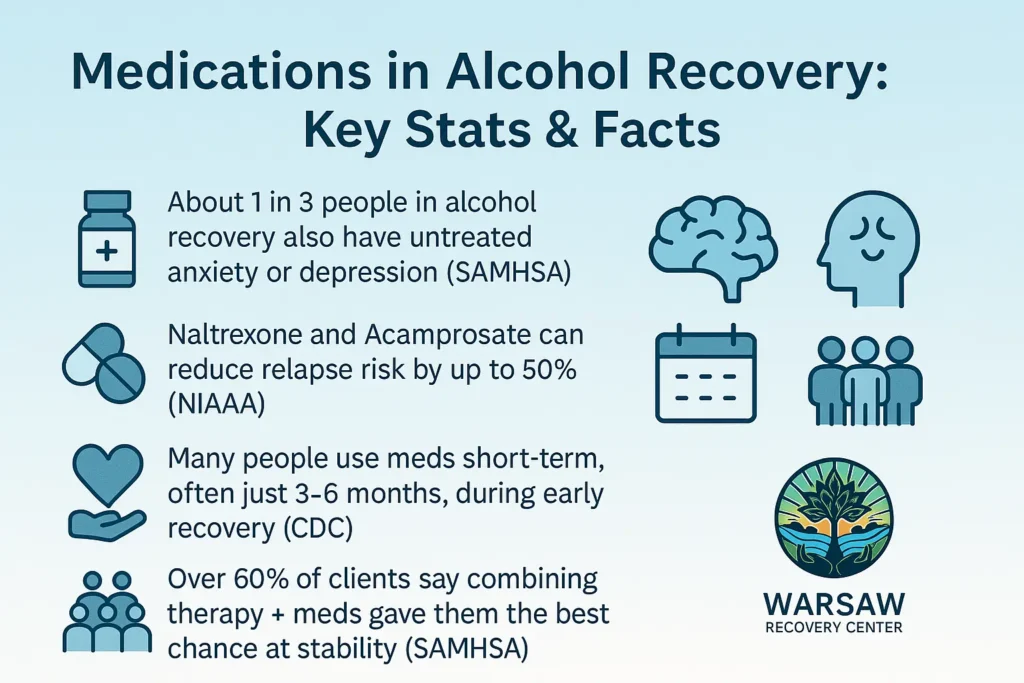 Medications in Alcohol Recovery: Key Stats & Facts

About 1 in 3 people in alcohol recovery also have untreated anxiety or depression (SAMHSA)

Naltrexone and Acamprosate can reduce relapse risk by up to 50% (NIAAA)

Many people use meds short-term, often just 3-6 months, during early recovery (CDC)

Over 60% of clients say combining therapy + meds gave them the best chance at stability (SAMHSA)

WARSAW
RECOVERY CENTER